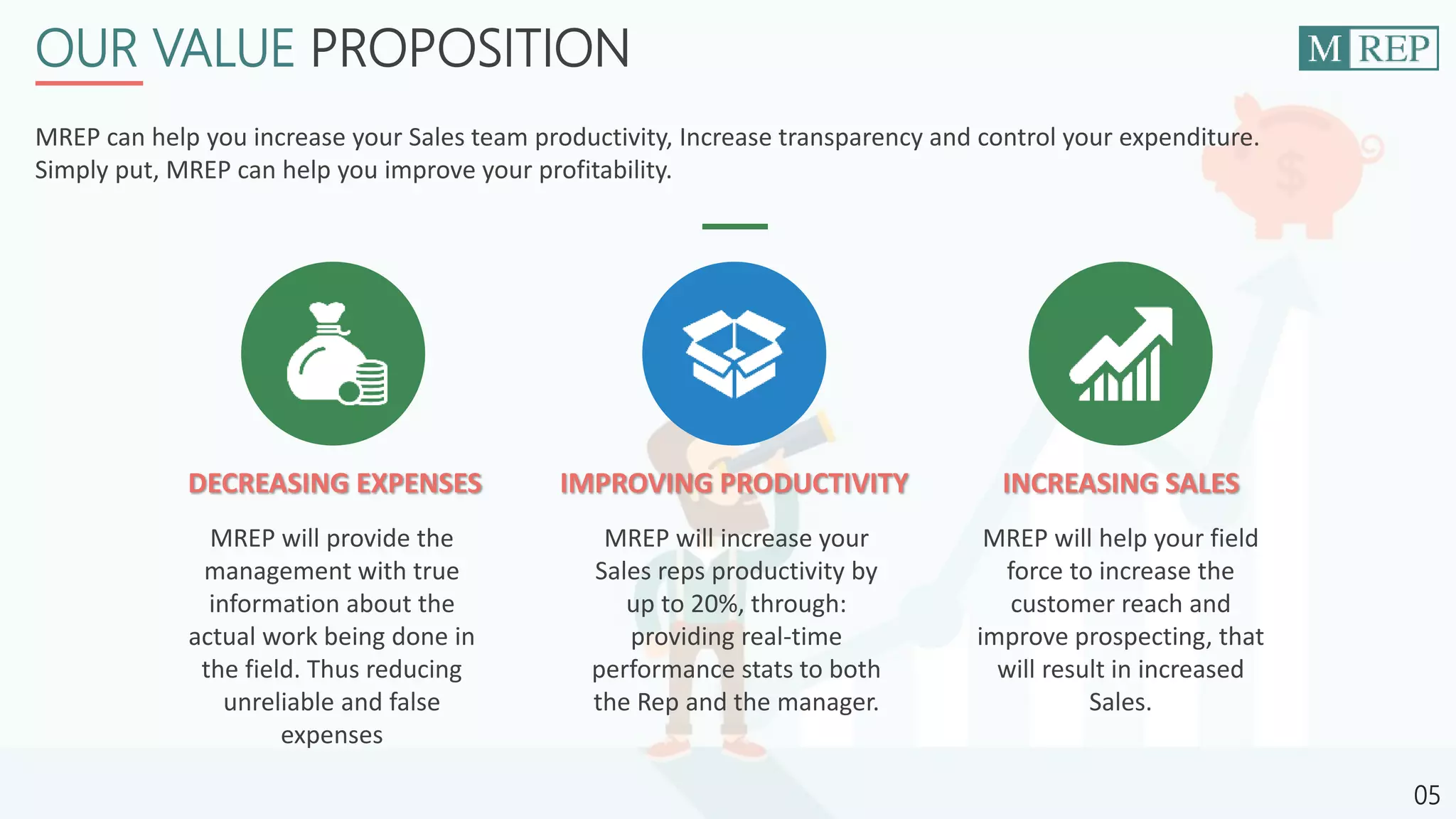 OUR VALUE PROPOSITION

M REP

MREP can help you increase your Sales team productivity, Increase transparency and control your expenditure. Simply put, MREP can help you improve your profitability.

DECREASING EXPENSES

MREP will provide the management with true information about the actual work being done in the field. Thus reducing unreliable and false expenses

IMPROVING PRODUCTIVITY

MREP will increase your Sales reps productivity by up to 20%, through: providing real-time performance stats to both the Rep and the manager.

INCREASING SALES

MREP will help your field force to increase the customer reach and improve prospecting, that will result in increased Sales.

05